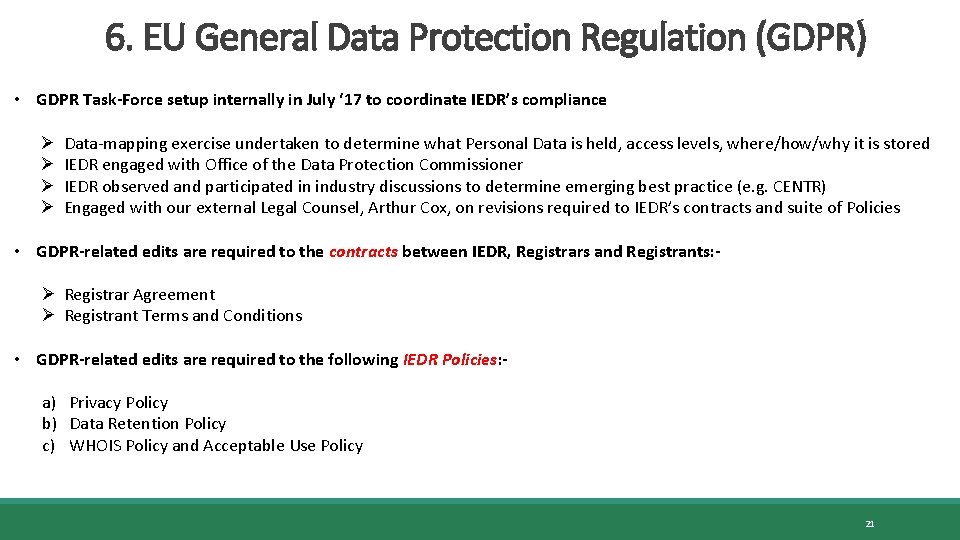 6. EU General Data Protection Regulation (GDPR)

• GDPR Task-Force setup internally in July '17 to coordinate IEDR's compliance

➢ Data-mapping exercise undertaken to determine what Personal Data is held, access levels, where/how/why it is stored
➢ IEDR engaged with Office of the Data Protection Commissioner
➢ IEDR observed and participated in industry discussions to determine emerging best practice (e.g. CENTR)
➢ Engaged with our external Legal Counsel, Arthur Cox, on revisions required to IEDR's contracts and suite of Policies

• GDPR-related edits are required to the contracts between IEDR, Registrars and Registrants:-

➢ Registrar Agreement
➢ Registrant Terms and Conditions

• GDPR-related edits are required to the following IEDR Policies:-

a) Privacy Policy
b) Data Retention Policy
c) WHOIS Policy and Acceptable Use Policy

21